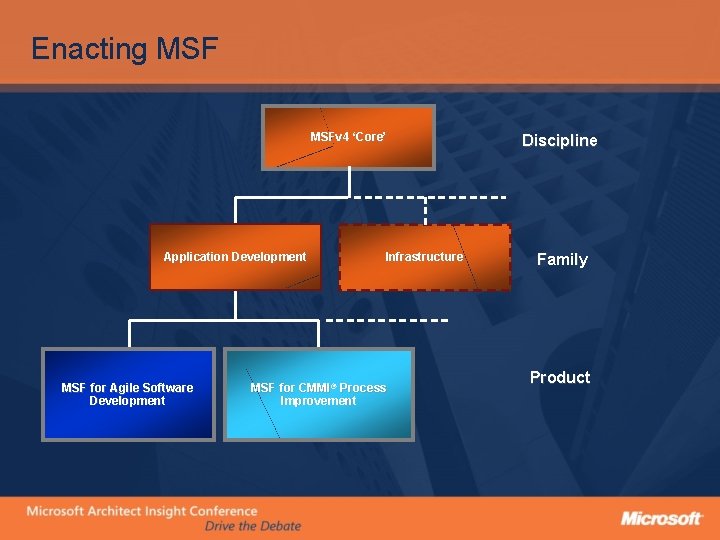 Enacting MSF

MSFv4 'Core'

Discipline

Application Development

Infrastructure

Family

MSF for Agile Software Development

MSF for CMMI® Process Improvement

Product

Microsoft Architect Insight Conference
Drive the Debate

Microsoft